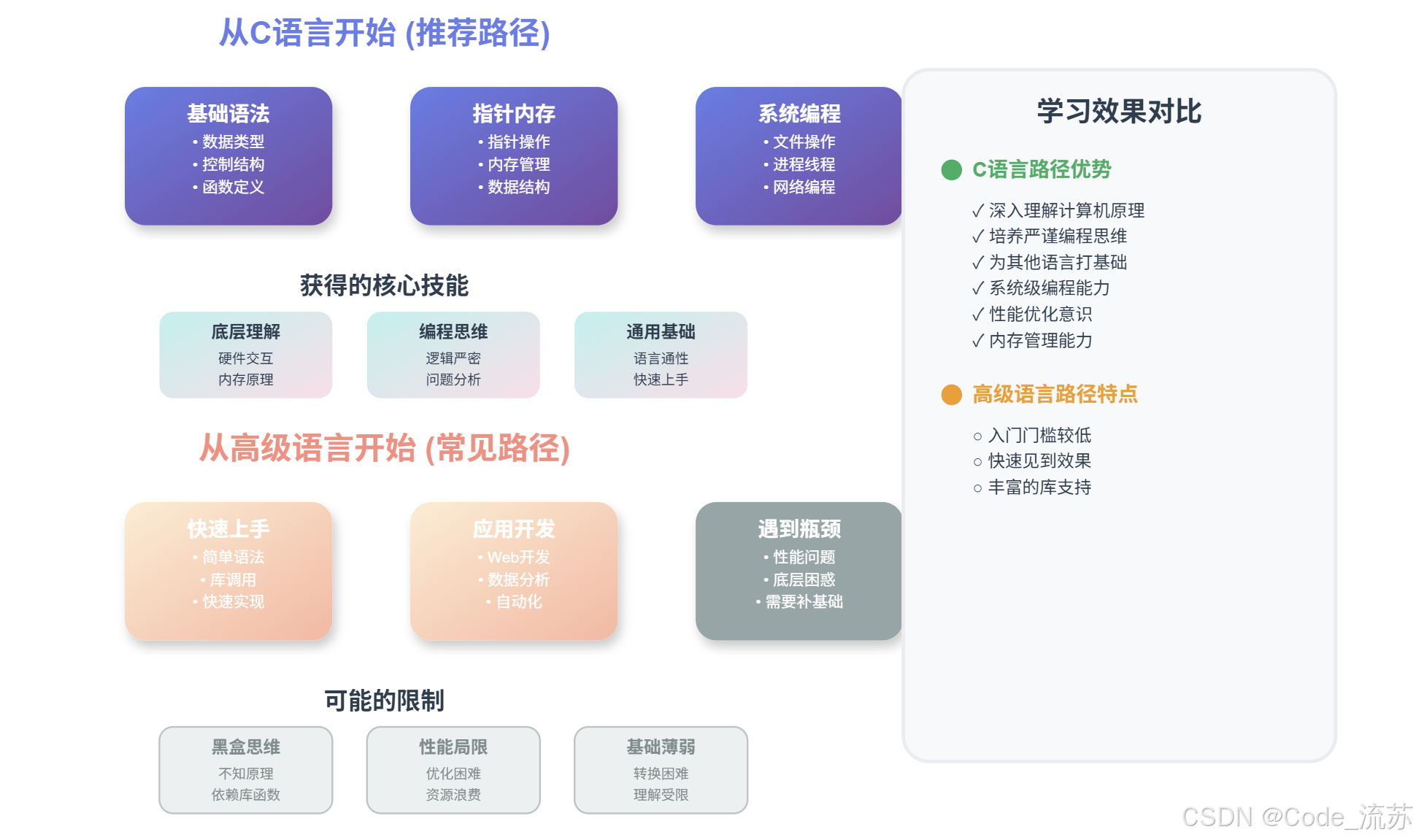 从C语言开始 (推荐路径)

基础语法
• 数据类型
• 控制结构
• 函数定义

指针内存
• 指针操作
• 内存管理
• 数据结构

系统编程
• 文件操作
• 进程线程
• 网络编程

获得的核心技能

底层理解
硬件交互
内存原理

编程思维
逻辑严密
问题分析

通用基础
语言通性
快速上手

从高级语言开始 (常见路径)

快速上手
• 简单语法
• 库调用
• 快速实现

应用开发
• Web开发
• 数据分析
• 自动化

遇到瓶颈
• 性能问题
• 底层困惑
• 需要补基础

可能的限制

黑盒思维
不知原理
依赖库函数

性能局限
优化困难
资源浪费

基础薄弱
转换困难
理解受限

学习效果对比

C语言路径优势

✓ 深入理解计算机原理
✓ 培养严谨编程思维
✓ 为其他语言打基础
✓ 系统级编程能力
✓ 性能优化意识
✓ 内存管理能力

高级语言路径特点

○ 入门门槛较低
○ 快速见到效果
○ 丰富的库支持

CSDN @Code_流苏